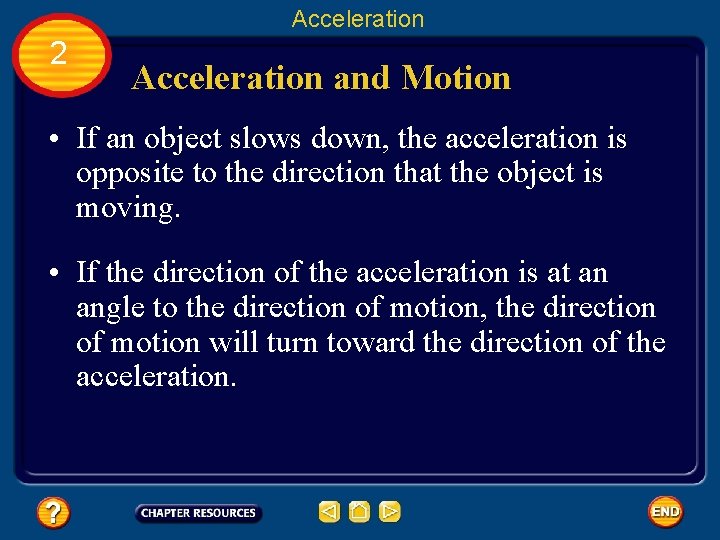 Acceleration

2

Acceleration and Motion

• If an object slows down, the acceleration is opposite to the direction that the object is moving.

• If the direction of the acceleration is at an angle to the direction of motion, the direction of motion will turn toward the direction of the acceleration.

?

CHAPTER RESOURCES

END